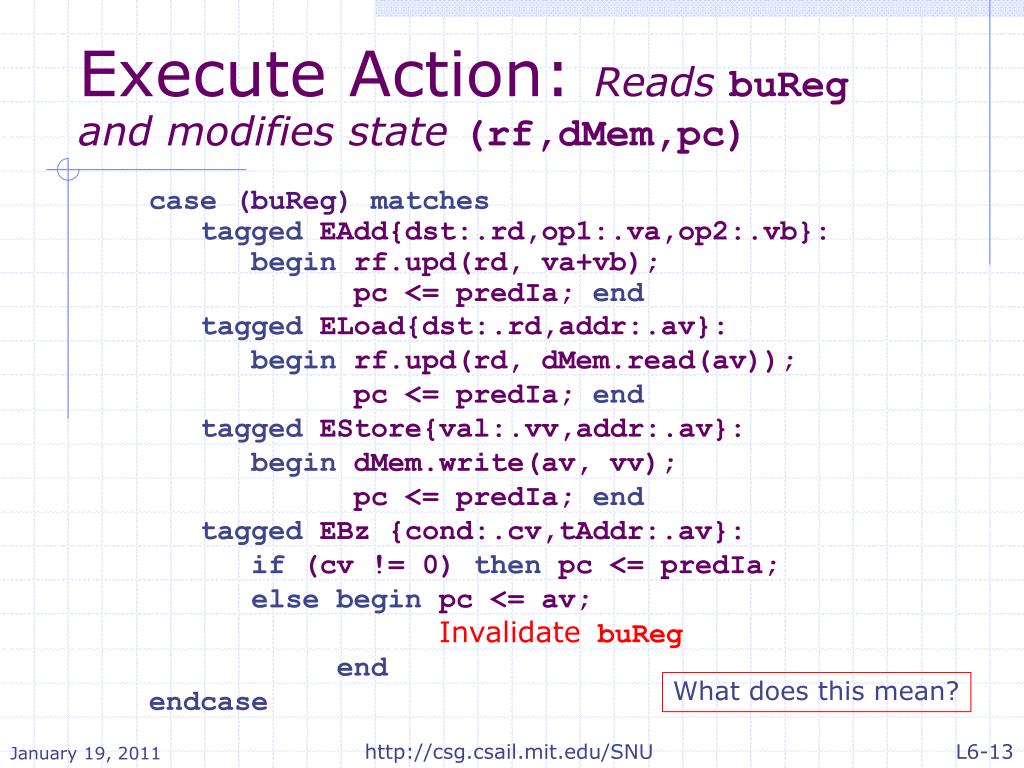 Execute Action: Reads buReg and modifies state (rf,dMem,pc)

case (buReg) matches
tagged EAdd{dst:.rd,op1:.va,op2:.vb}:
begin rf.upd(rd, va+vb);
pc <= predIa; end
tagged ELoad{dst:.rd,addr:.av}:
begin rf.upd(rd, dMem.read(av));
pc <= predIa; end
tagged EStore{val:.vv,addr:.av}:
begin dMem.write(av, vv);
pc <= predIa; end
tagged EBz {cond:.cv,tAddr:.av}:
if (cv != 0) then pc <= predIa;
else begin pc <= av;
Invalidate buReg
end
endcase

What does this mean?

January 19, 2011
http://csg.csail.mit.edu/SNU
L6-13